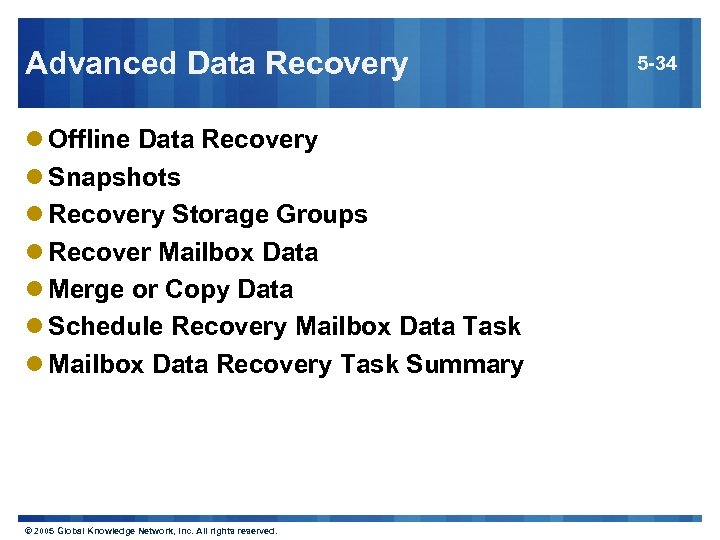 Advanced Data Recovery

5-34

- Offline Data Recovery
- Snapshots
- Recovery Storage Groups
- Recover Mailbox Data
- Merge or Copy Data
- Schedule Recovery Mailbox Data Task
- Mailbox Data Recovery Task Summary

© 2005 Global Knowledge Network, Inc. All rights reserved.